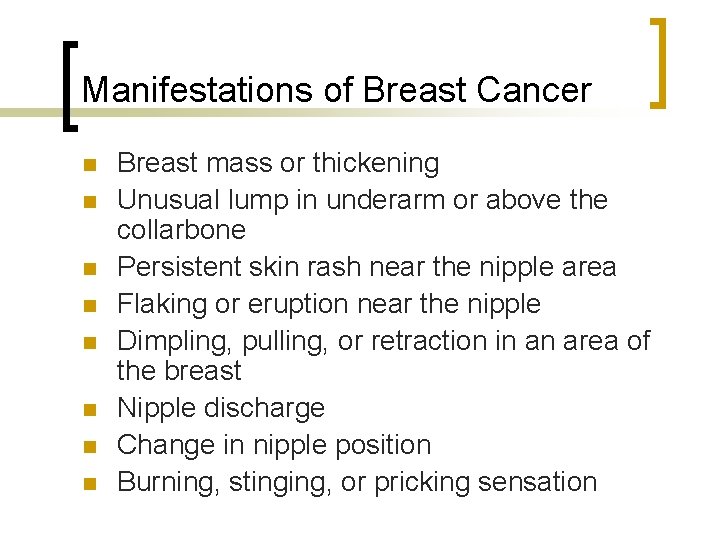 Manifestations of Breast Cancer

- Breast mass or thickening
- Unusual lump in underarm or above the collarbone
- Persistent skin rash near the nipple area
- Flaking or eruption near the nipple
- Dimpling, pulling, or retraction in an area of the breast
- Nipple discharge
- Change in nipple position
- Burning, stinging, or pricking sensation